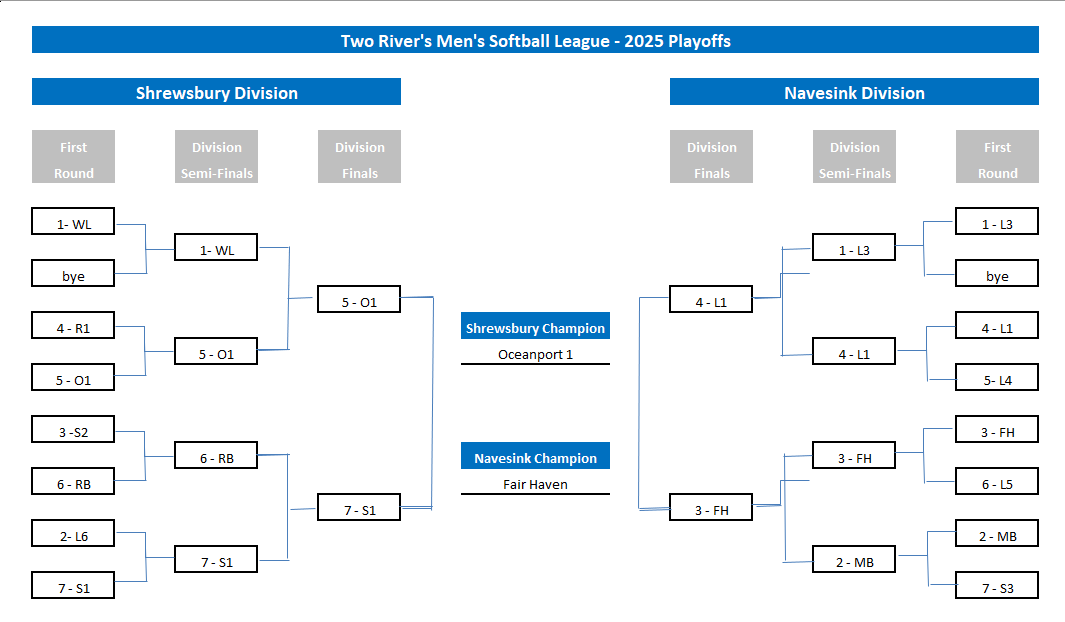 Two River's Men's Softball League - 2025 Playoffs

Shrewsbury Division

First Round

Division Semi-Finals

Division Finals

1- WL

bye

4 - R1

5 - O1

3 -S2

6 - RB

2- L6

7 - S1

1- WL

5 - O1

6 - RB

7 - S1

5 - O1

7 - S1

Shrewsbury Champion

Oceanport 1

Navesink Champion

Fair Haven

Navesink Division

Division Finals

Division Semi-Finals

First Round

4 - L1

3 - FH

1 - L3

4 - L1

3 - FH

2 - MB

1 - L3

bye

4 - L1

5- L4

3 - FH

6 - L5

2 - MB

7 - S3